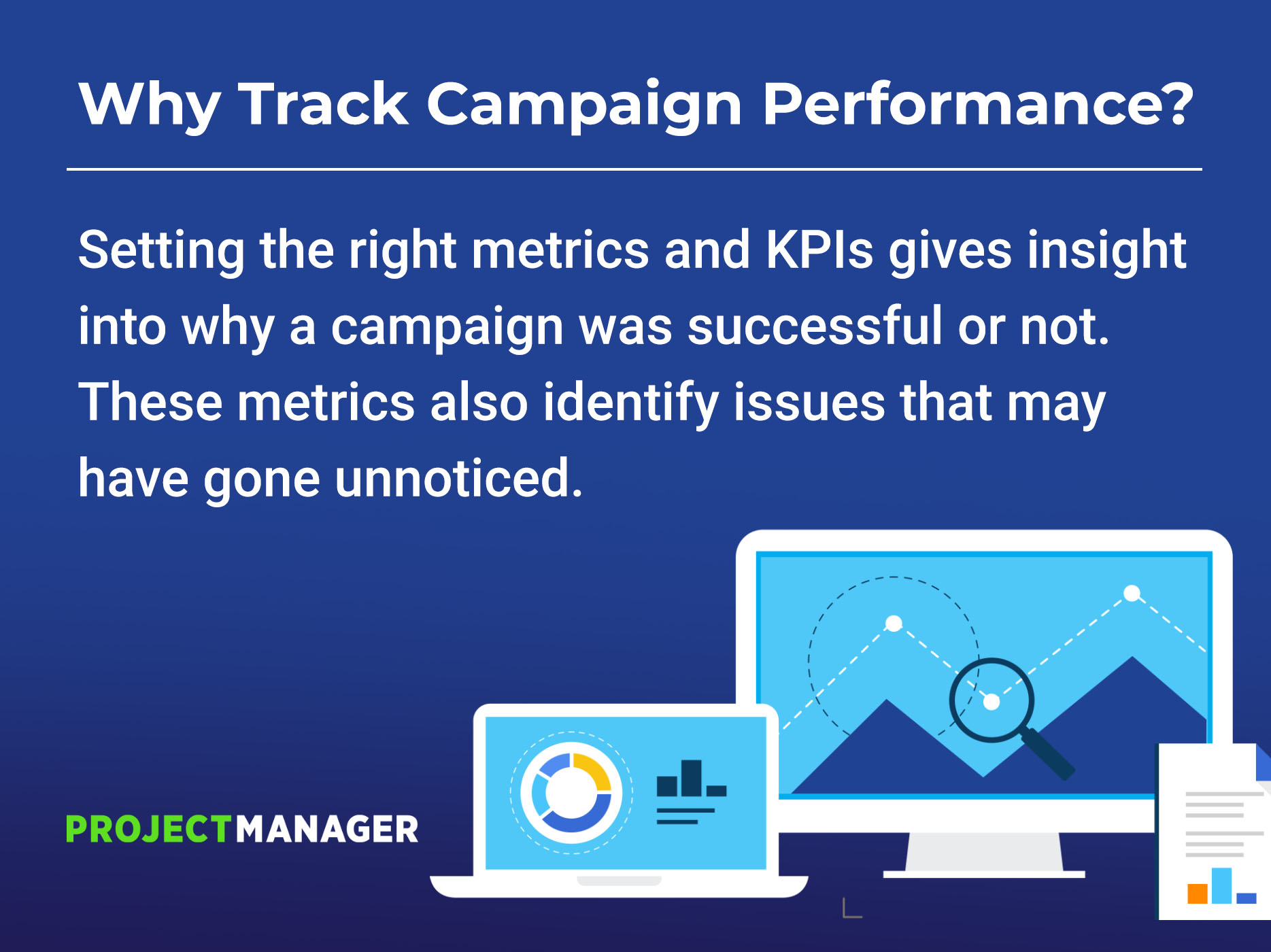 Why Track Campaign Performance?

Setting the right metrics and KPIs gives insight into why a campaign was successful or not. These metrics also identify issues that may have gone unnoticed.

PROJECTMANAGER